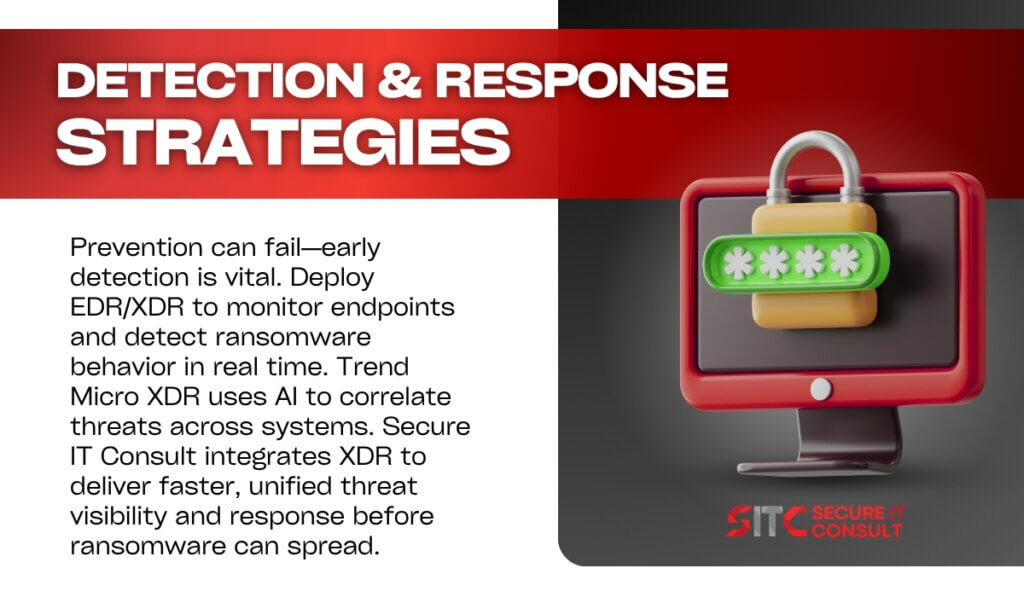 DETECTION & RESPONSE STRATEGIES

Prevention can fail—early detection is vital. Deploy EDR/XDR to monitor endpoints and detect ransomware behavior in real time. Trend Micro XDR uses AI to correlate threats across systems. Secure IT Consult integrates XDR to deliver faster, unified threat visibility and response before ransomware can spread.

****

SITC SECURE IT CONSULT